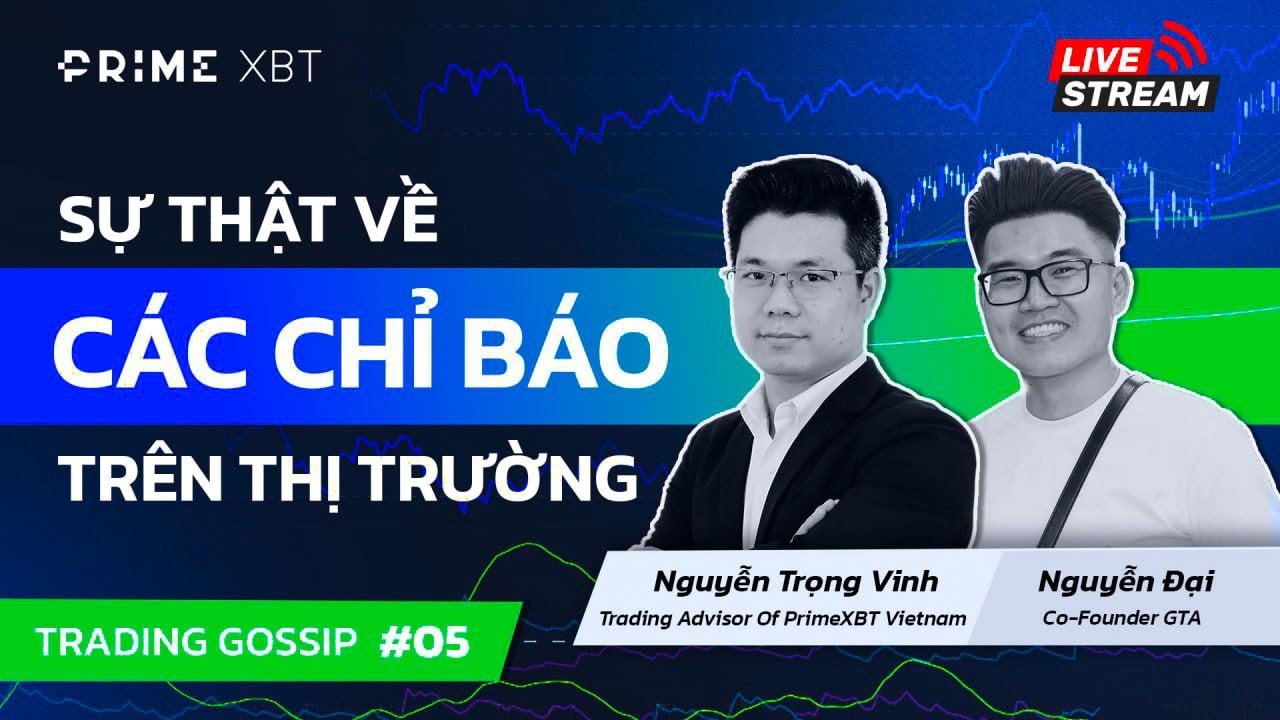 PRIME XBT

LIVE STREAM

SỰ THẬT VỀ
CÁC CHỈ BÁO
TRÊN THỊ TRƯỜNG

Nguyễn Trọng Vinh
Trading Advisor Of PrimeXBT Vietnam

Nguyễn Đại
Co-Founder GTA

TRADING GOSSIP #05